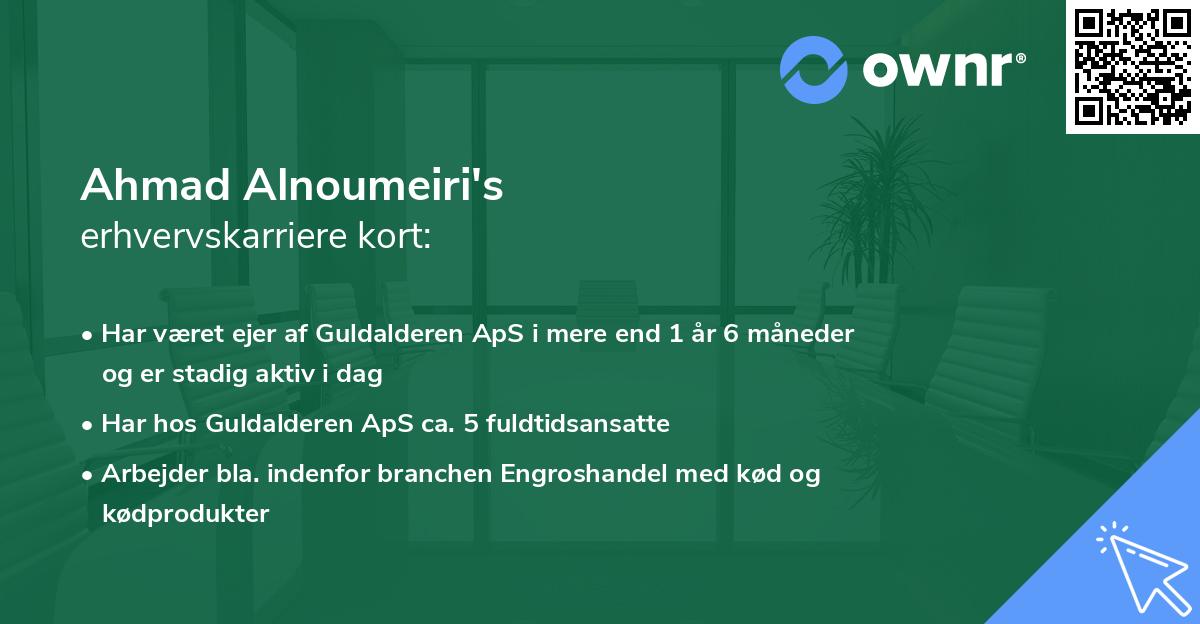 ownr®

Ahmad Alnoumeiri's
erhvervskarriere kort:

• Har været ejer af Guldalderen ApS i mere end 1 år 6 måneder og er stadig aktiv i dag

• Har hos Guldalderen ApS ca. 5 fuldtidsansatte

• Arbejder bla. indenfor branchen Engroshandel med kød og kødprodukter